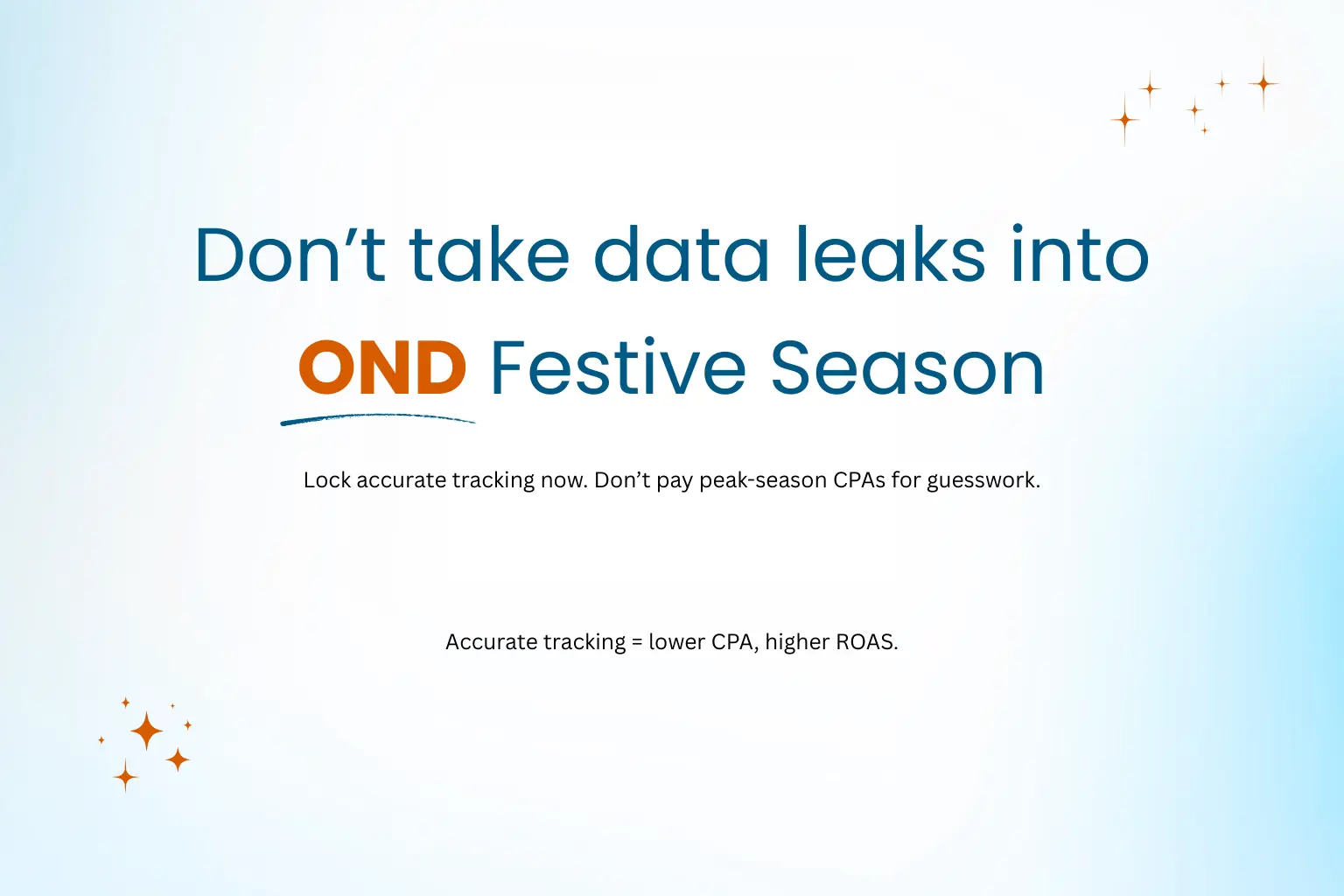 Don’t take data leaks into OND Festive Season

Lock accurate tracking now. Don’t pay peak-season CPAs for guesswork.

Accurate tracking = lower CPA, higher ROAS.